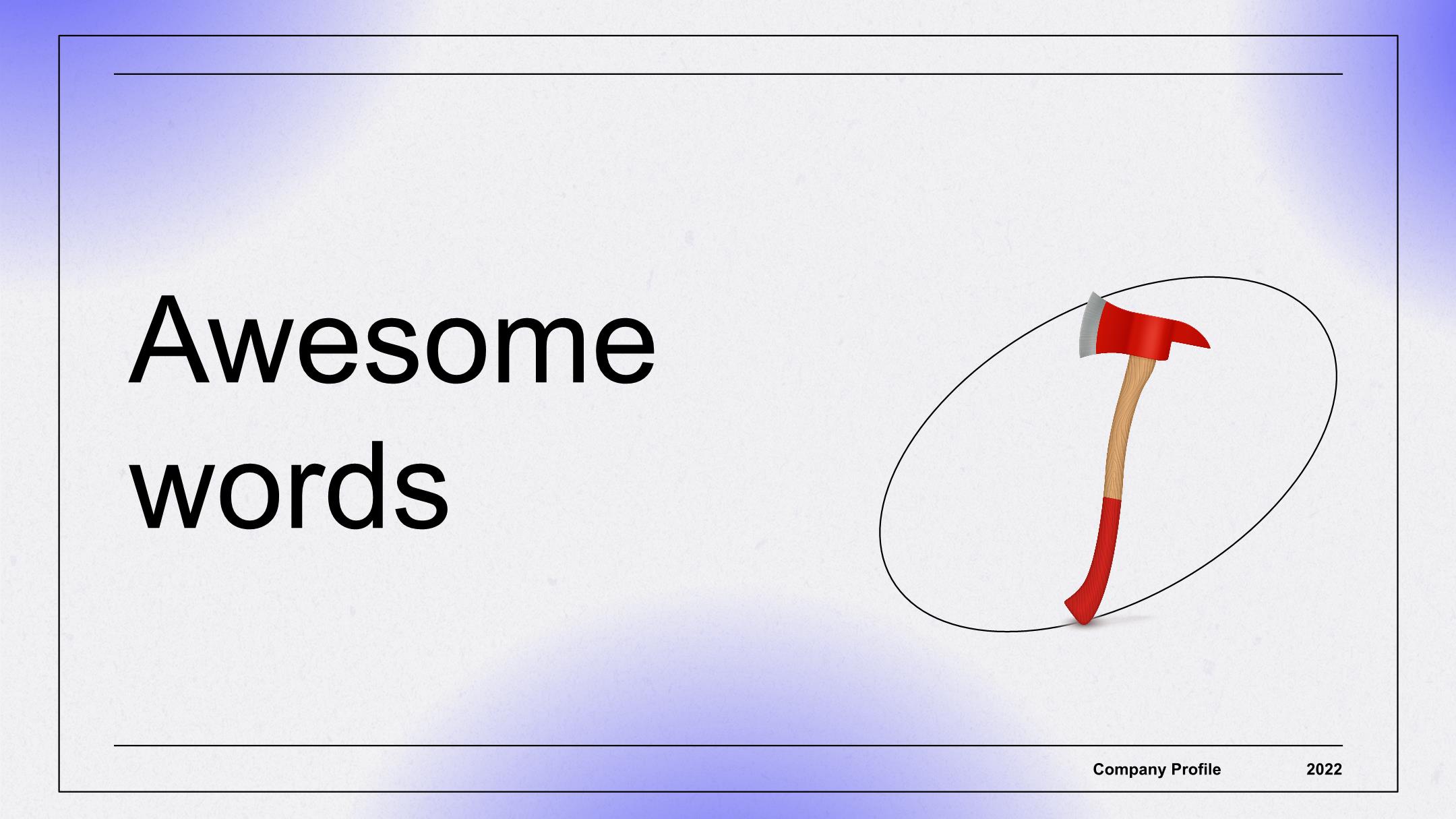 Awesome words

Company Profile 2022